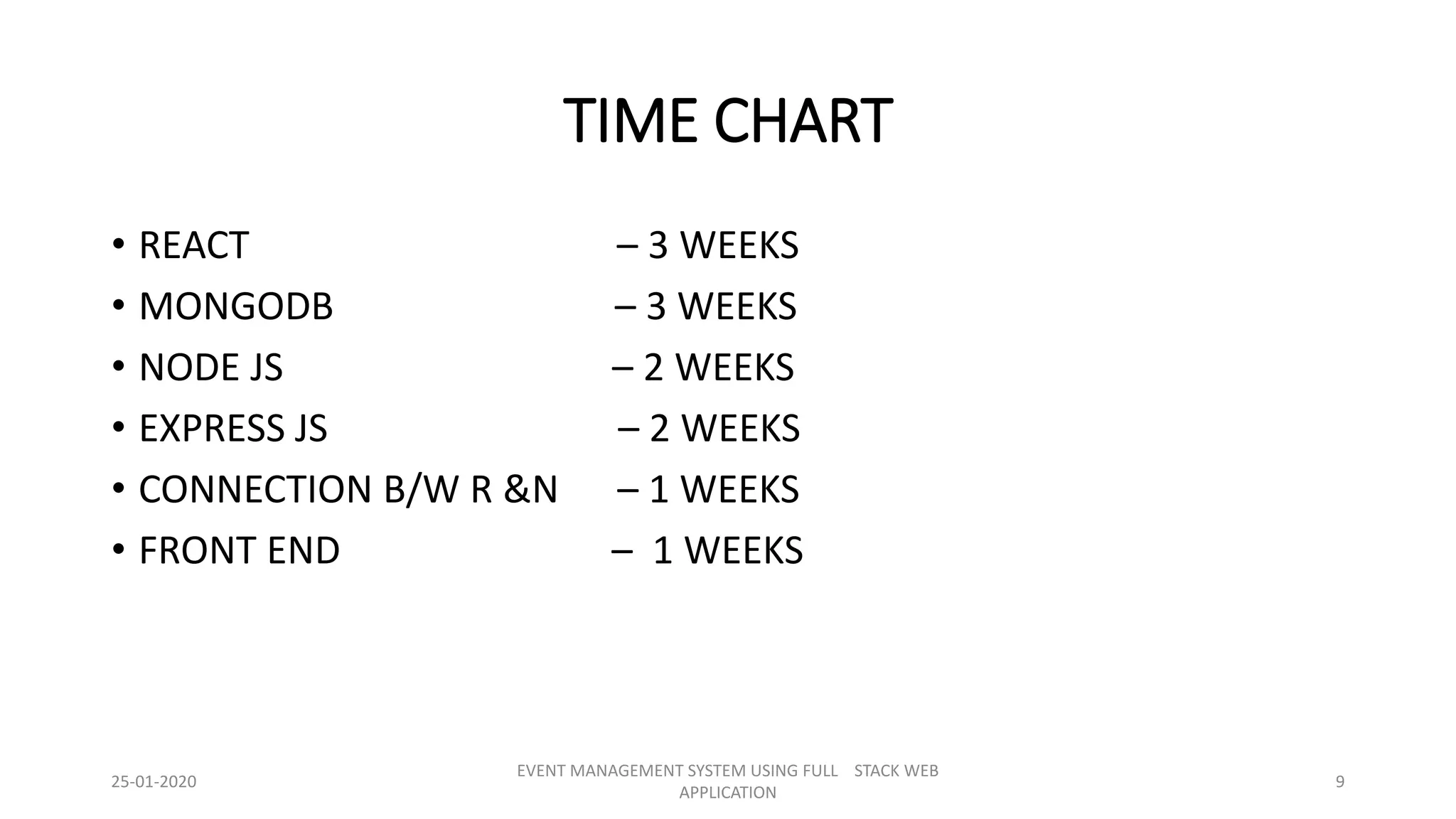 TIME CHART

• REACT – 3 WEEKS
• MONGODB – 3 WEEKS
• NODE JS – 2 WEEKS
• EXPRESS JS – 2 WEEKS
• CONNECTION B/W R &N – 1 WEEKS
• FRONT END – 1 WEEKS

25-01-2020

EVENT MANAGEMENT SYSTEM USING FULL STACK WEB APPLICATION

9